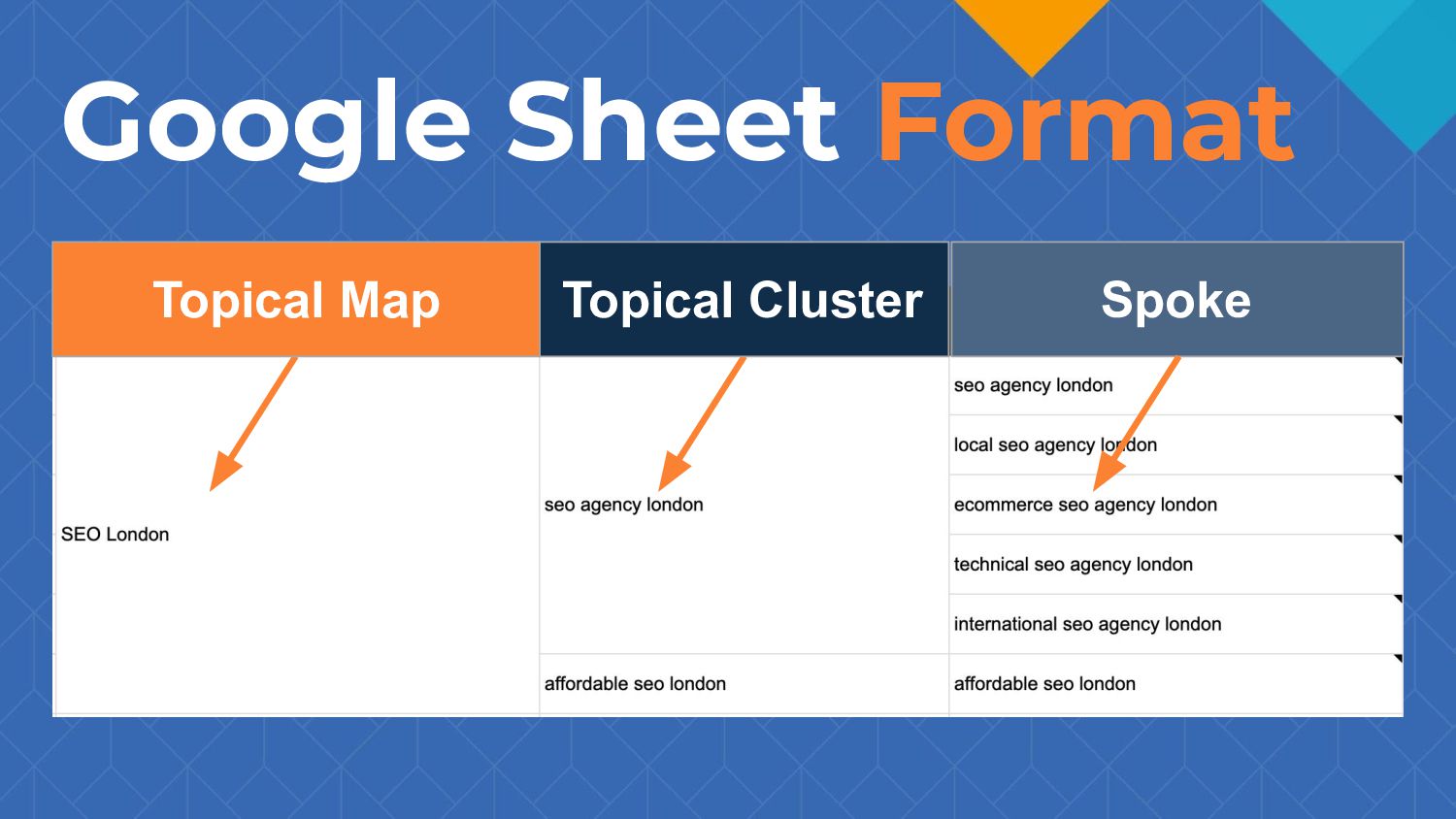 Google Sheet Format

| Topical Map | Topical Cluster | Spoke |
|---|---|---|
| SEO London | seo agency london | seo agency london |
| | | local seo agency london |
| | | ecommerce seo agency london |
| | | technical seo agency london |
| | | international seo agency london |
| | affordable seo london | affordable seo london |